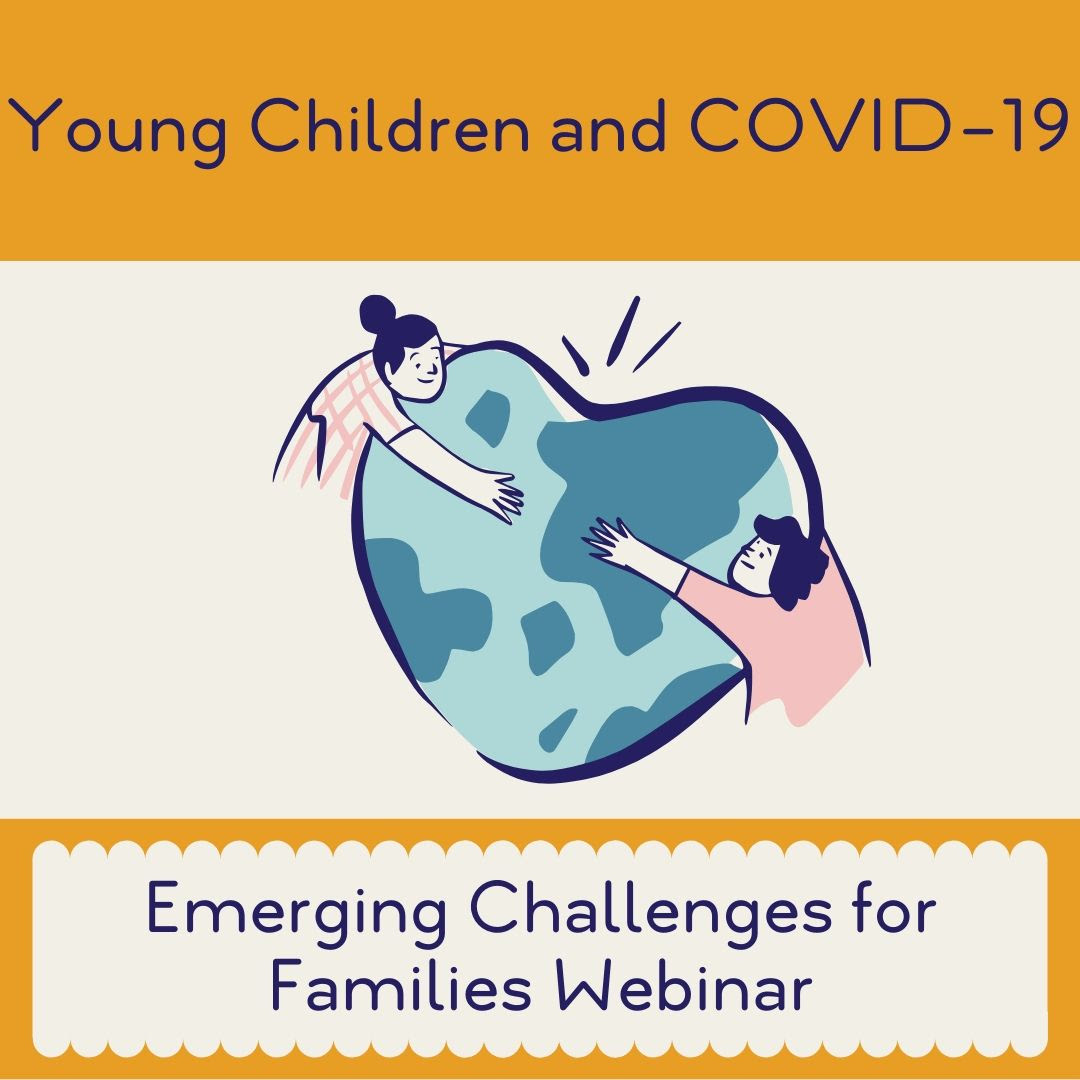 Young Children and COVID-19

Emerging Challenges for Families Webinar